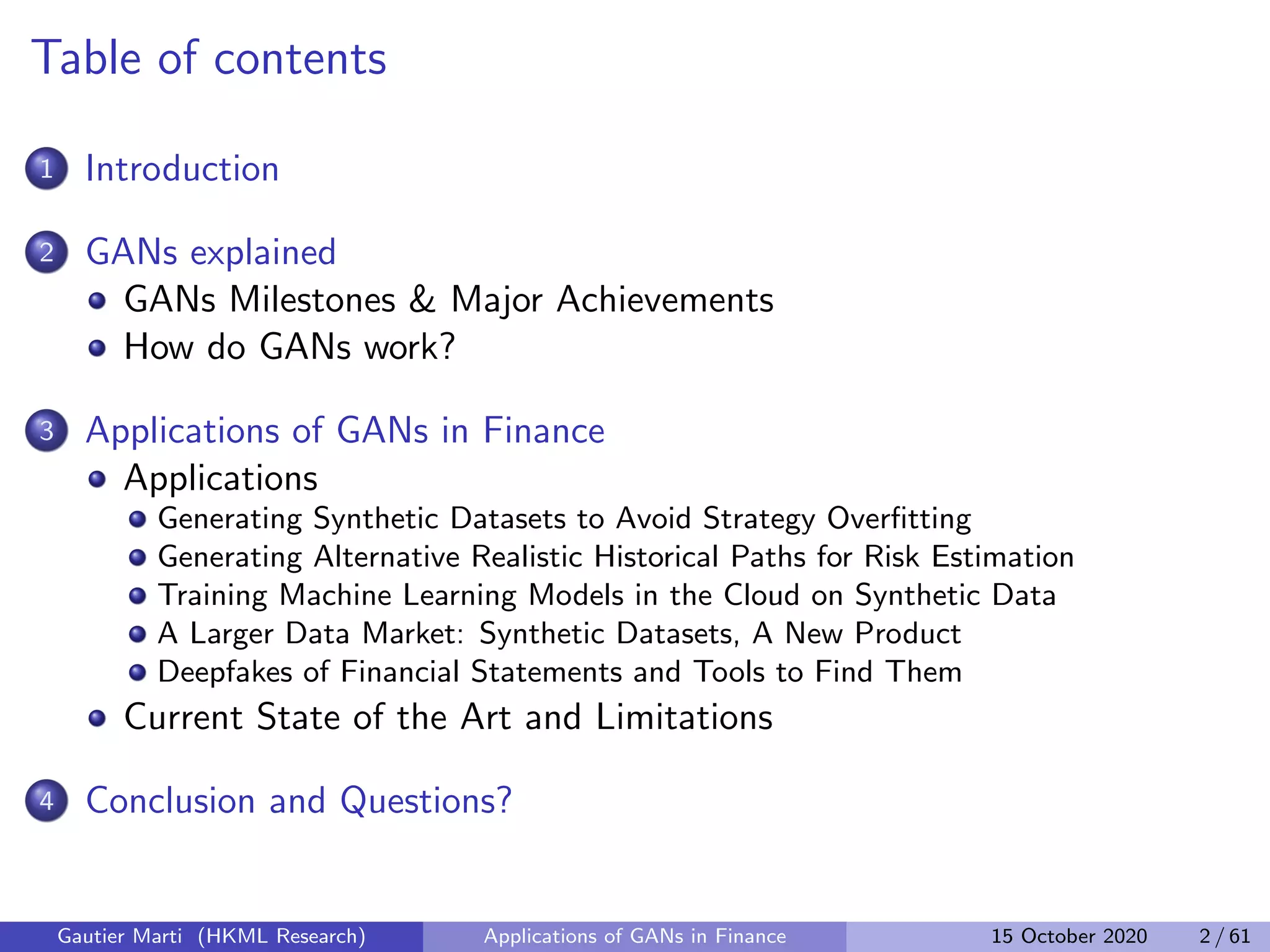 Table of contents

1 Introduction

2 GANs explained
- GANs Milestones & Major Achievements
- How do GANs work?

3 Applications of GANs in Finance
- Applications
  - Generating Synthetic Datasets to Avoid Strategy Overfitting
  - Generating Alternative Realistic Historical Paths for Risk Estimation
  - Training Machine Learning Models in the Cloud on Synthetic Data
  - A Larger Data Market: Synthetic Datasets, A New Product
  - Deepfakes of Financial Statements and Tools to Find Them
- Current State of the Art and Limitations

4 Conclusion and Questions?

Gautier Marti (HKML Research) Applications of GANs in Finance 15 October 2020 2 / 61